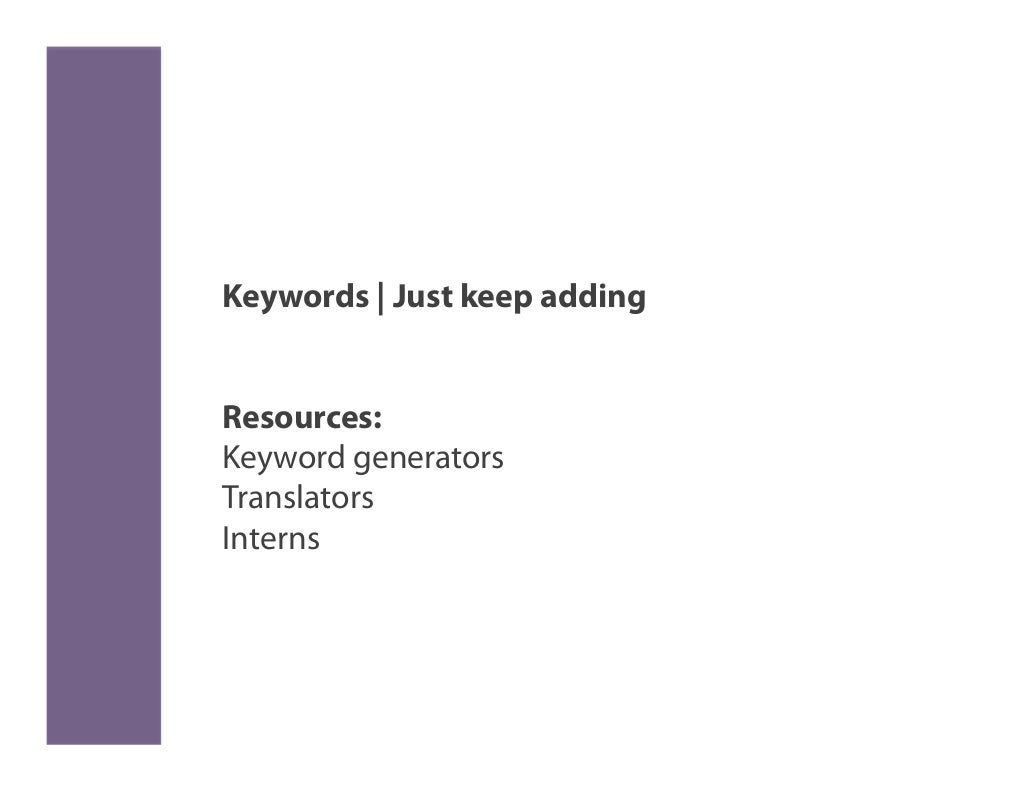 Keywords | Just keep adding

Resources:
Keyword generators
Translators
Interns